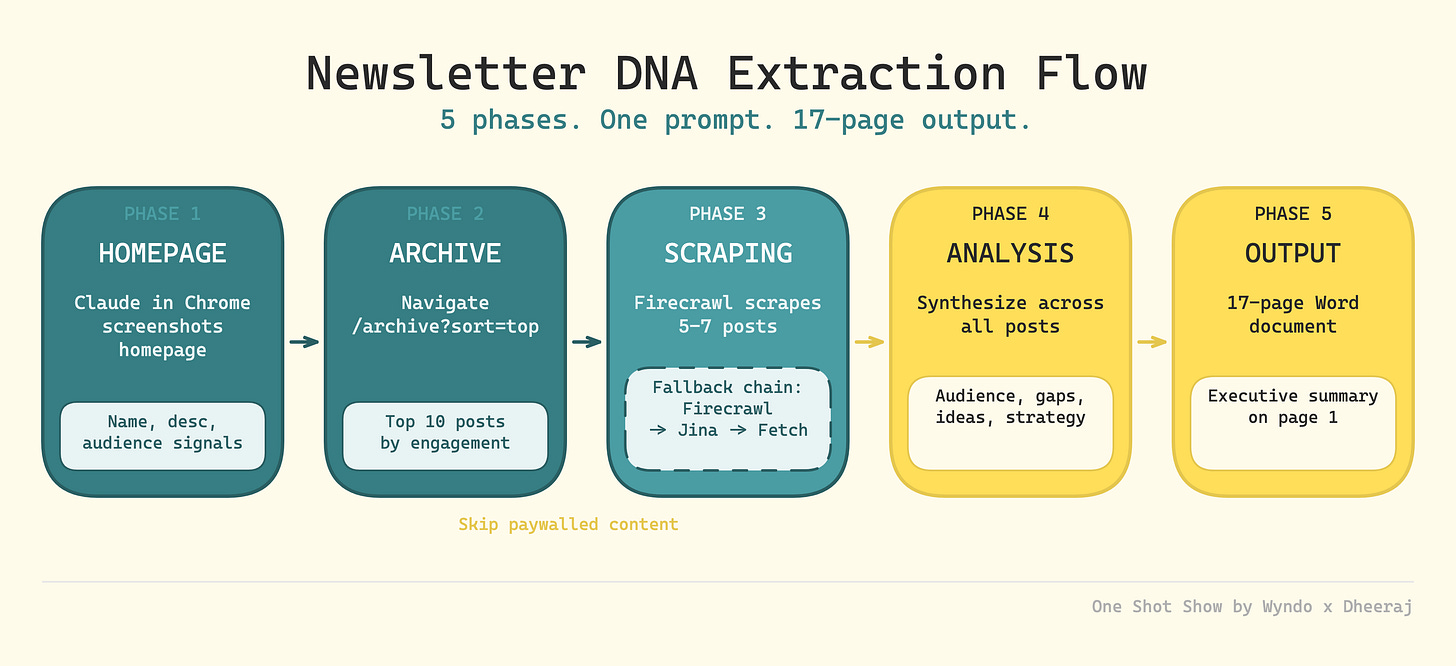 Newsletter DNA Extraction Flow
5 phases. One prompt. 17-page output.

PHASE 1
HOMEPAGE
Claude in Chrome screenshots homepage
Name, desc, audience signals

PHASE 2
ARCHIVE
Navigate /archive?sort=top
Top 10 posts by engagement

PHASE 3
SCRAPING
Firecrawl scrapes 5–7 posts
Fallback chain: Firecrawl → Jina → Fetch

PHASE 4
ANALYSIS
Synthesize across all posts
Audience, gaps, ideas, strategy

PHASE 5
OUTPUT
17-page Word document
Executive summary on page 1

Skip paywalled content

One Shot Show by Wyndo x Dheeraj